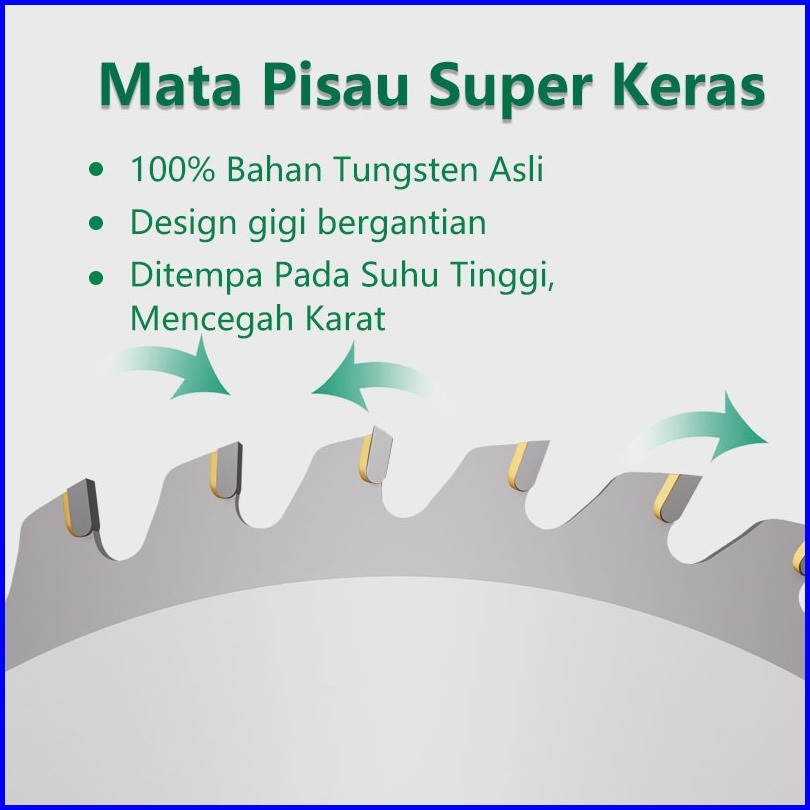 Mata Pisau Super Keras

• 100% Bahan Tungsten Asli
• Design gigi bergantian
• Ditempa Pada Suhu Tinggi, Mencegah Karat